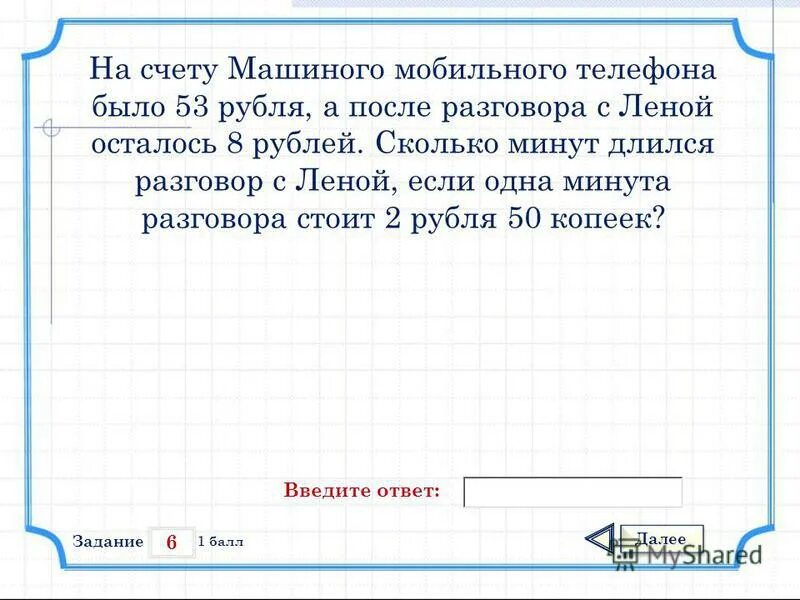 На счету Машиного мобильного телефона было 53 рубля, а после разговора с Леной осталось 8 рублей. Сколько минут длился разговор с Леной, если одна минута разговора стоит 2 рубля 50 копеек?

Введите ответ:

Задание 6 1 балл

Далее

MyShared